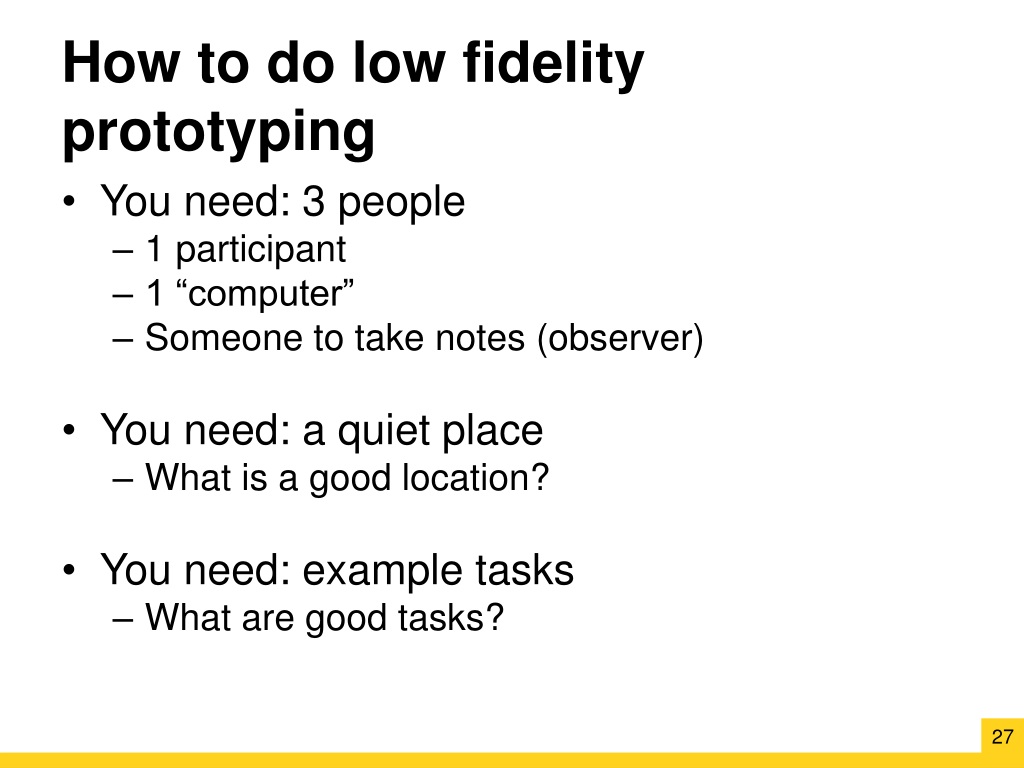 How to do low fidelity prototyping

• You need: 3 people
– 1 participant
– 1 “computer”
– Someone to take notes (observer)

• You need: a quiet place
– What is a good location?

• You need: example tasks
– What are good tasks?

27